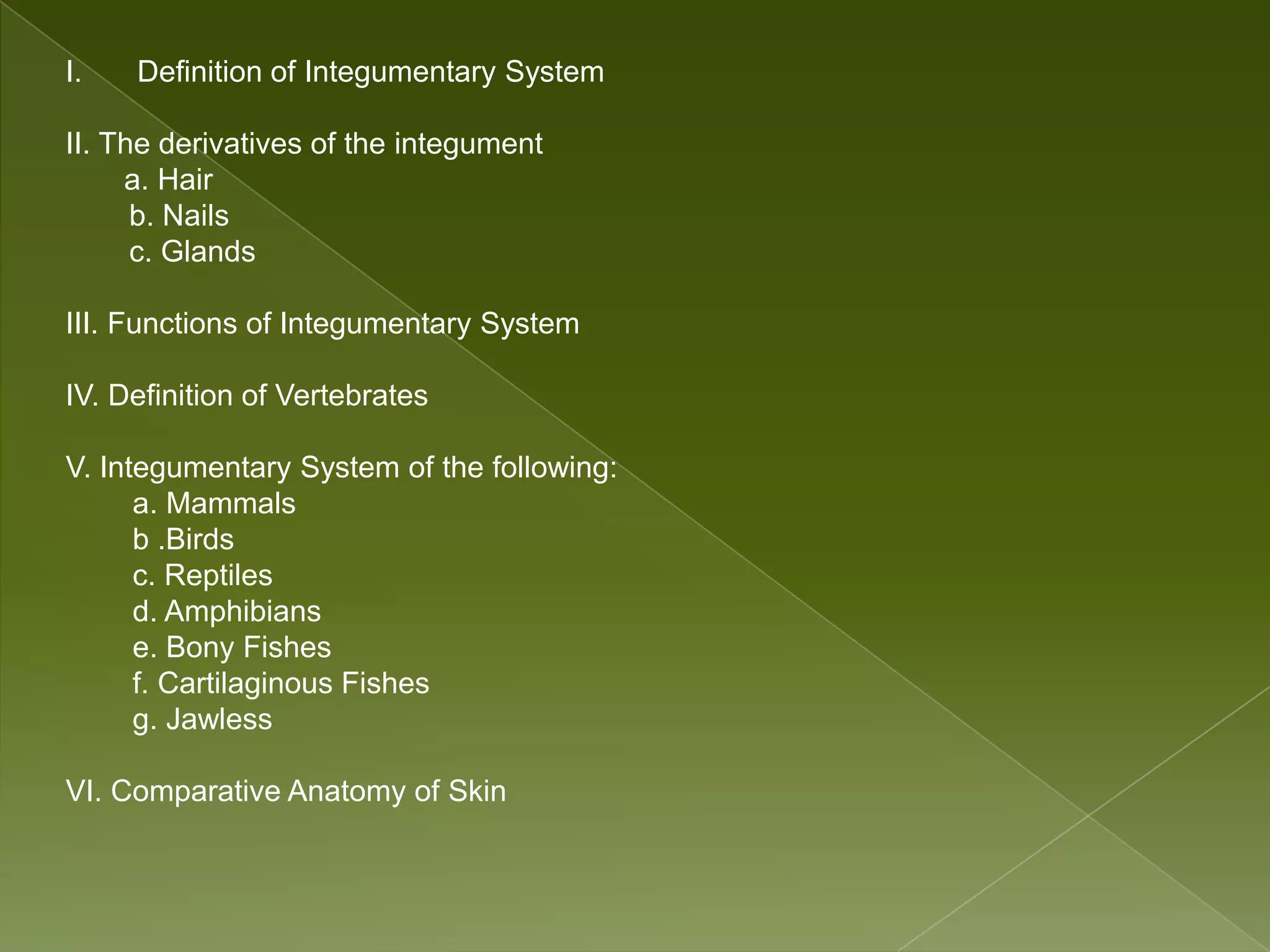 I. Definition of Integumentary System

II. The derivatives of the integument
a. Hair
b. Nails
c. Glands

III. Functions of Integumentary System

IV. Definition of Vertebrates

V. Integumentary System of the following:
a. Mammals
b .Birds
c. Reptiles
d. Amphibians
e. Bony Fishes
f. Cartilaginous Fishes
g. Jawless

VI. Comparative Anatomy of Skin